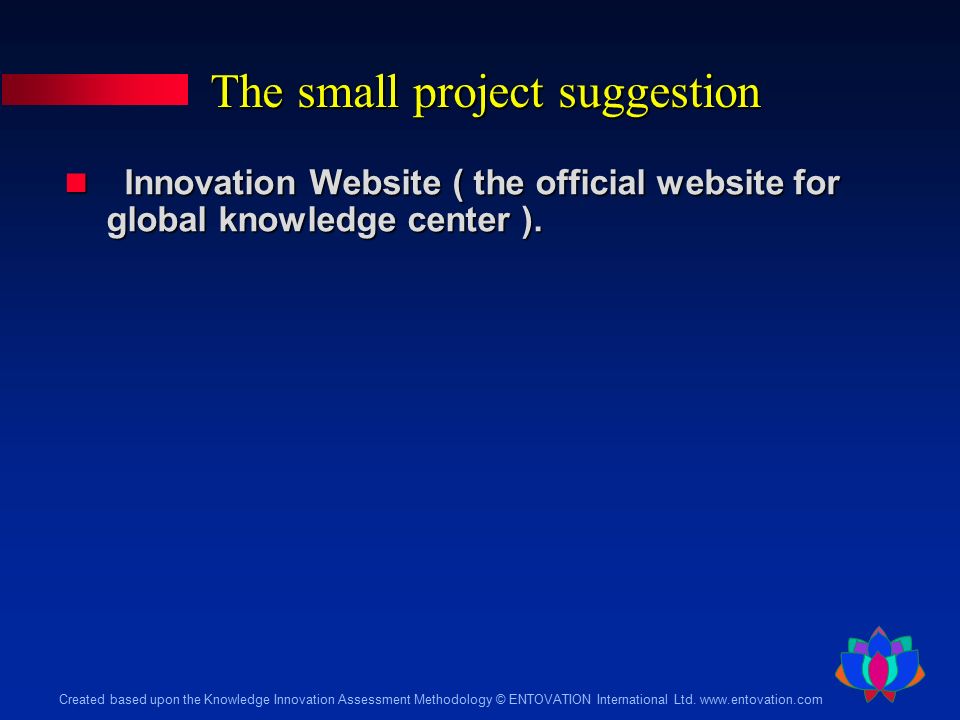 The small project suggestion

Innovation Website ( the official website for global knowledge center ).

Created based upon the Knowledge Innovation Assessment Methodology © ENTOVATION International Ltd. www.entovation.com